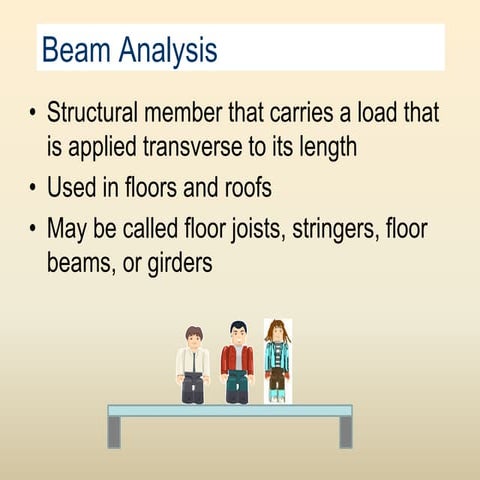 Beam Analysis

• Structural member that carries a load that is applied transverse to its length

• Used in floors and roofs

• May be called floor joists, stringers, floor beams, or girders